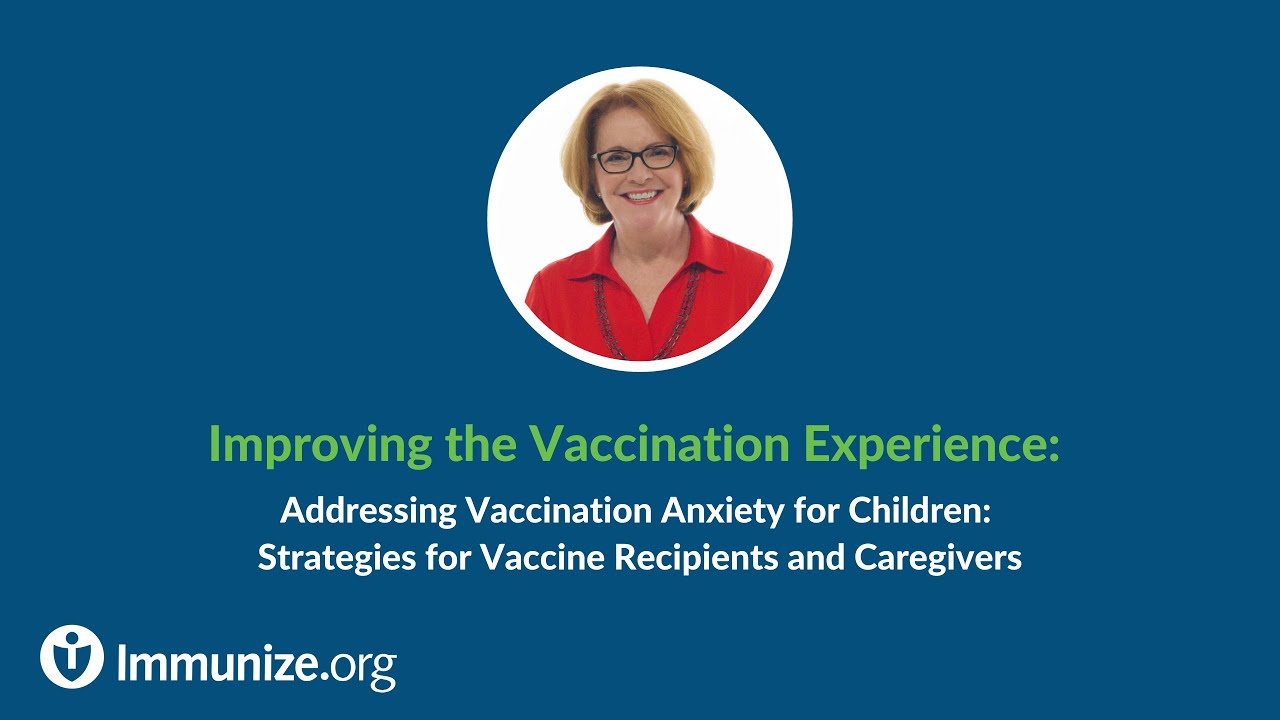 Improving the Vaccination Experience:

Addressing Vaccination Anxiety for Children: Strategies for Vaccine Recipients and Caregivers

Immunize.org